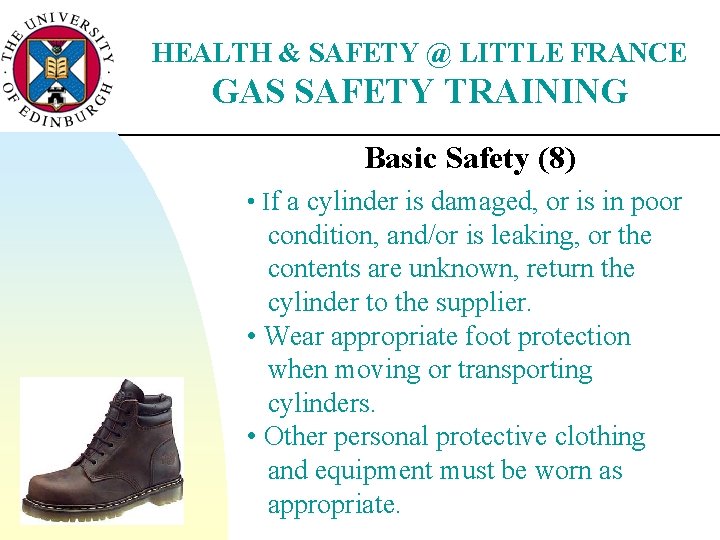 THE UNIVERSITY OF EDINBURGH

HEALTH & SAFETY @ LITTLE FRANCE
GAS SAFETY TRAINING

Basic Safety (8)

• If a cylinder is damaged, or is in poor condition, and/or is leaking, or the contents are unknown, return the cylinder to the supplier.
• Wear appropriate foot protection when moving or transporting cylinders.
• Other personal protective clothing and equipment must be worn as appropriate.